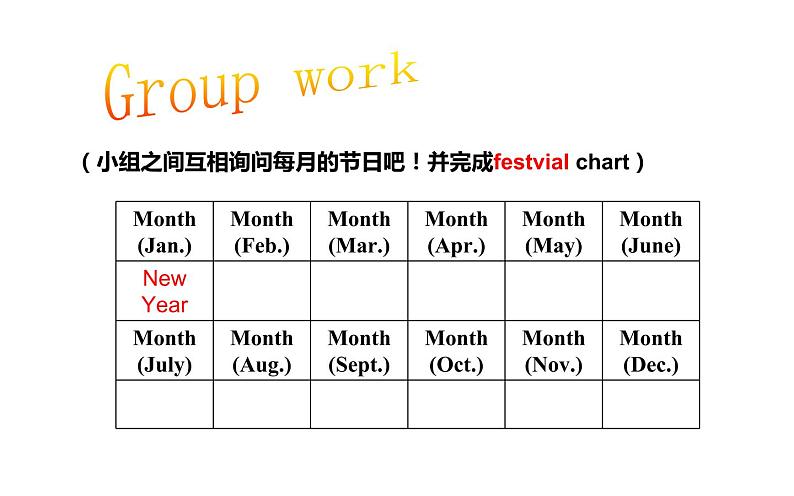 Group work

（小组之间互相询问每月的节日吧！并完成festvial chart）

| Month (Jan.) | Month (Feb.) | Month (Mar.) | Month (Apr.) | Month (May) | Month (June) |
|---|---|---|---|---|---|
| New Year | | | | | |
| Month (July) | Month (Aug.) | Month (Sept.) | Month (Oct.) | Month (Nov.) | Month (Dec.) |
| | | | | | |